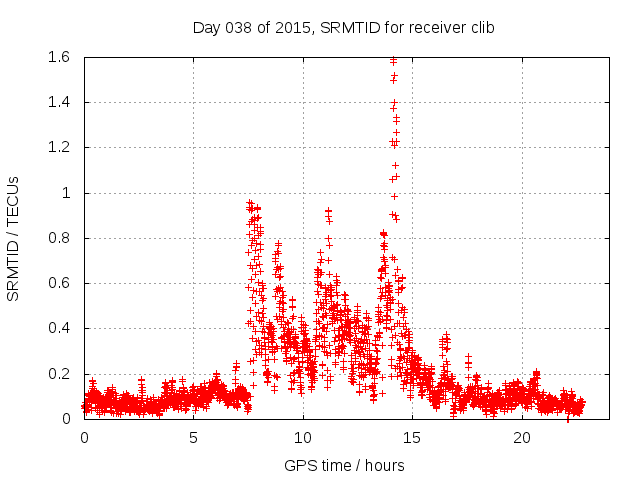 Day 038 of 2015, SRMTID for receiver clib

SRMTID / TECUs

1.6
1.4
1.2
1
0.8
0.6
0.4
0.2
0

0
5
10
15
20

GPS time / hours